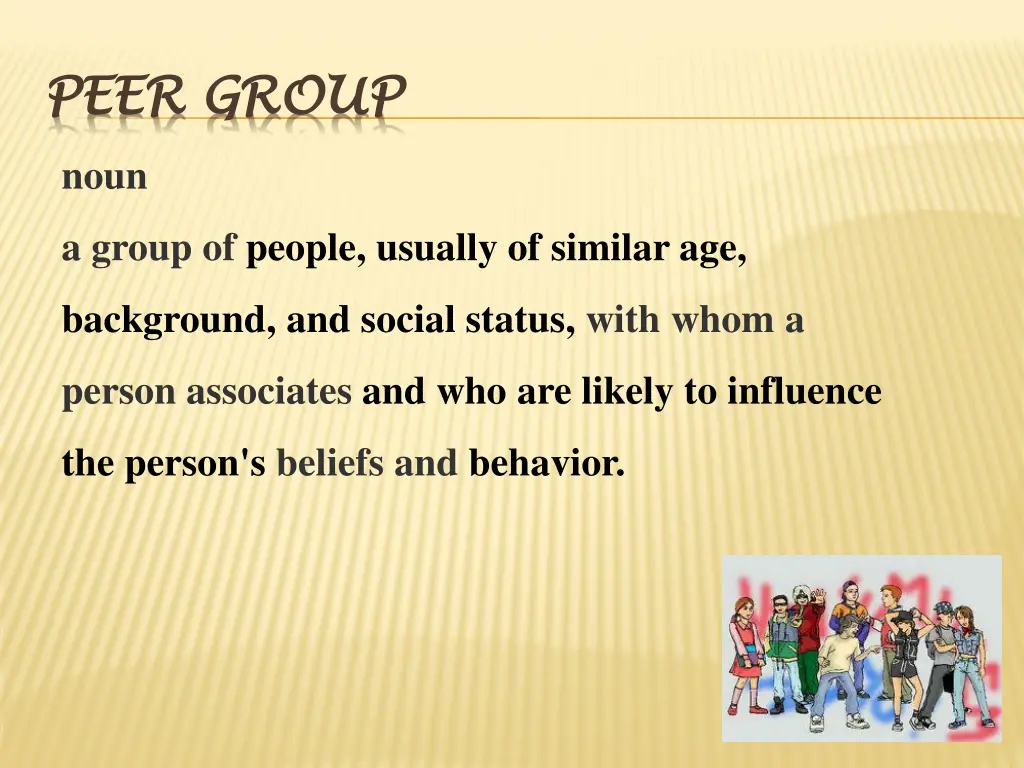 PEER GROUP

noun

a group of people, usually of similar age, background, and social status, with whom a person associates and who are likely to influence the person's beliefs and behavior.